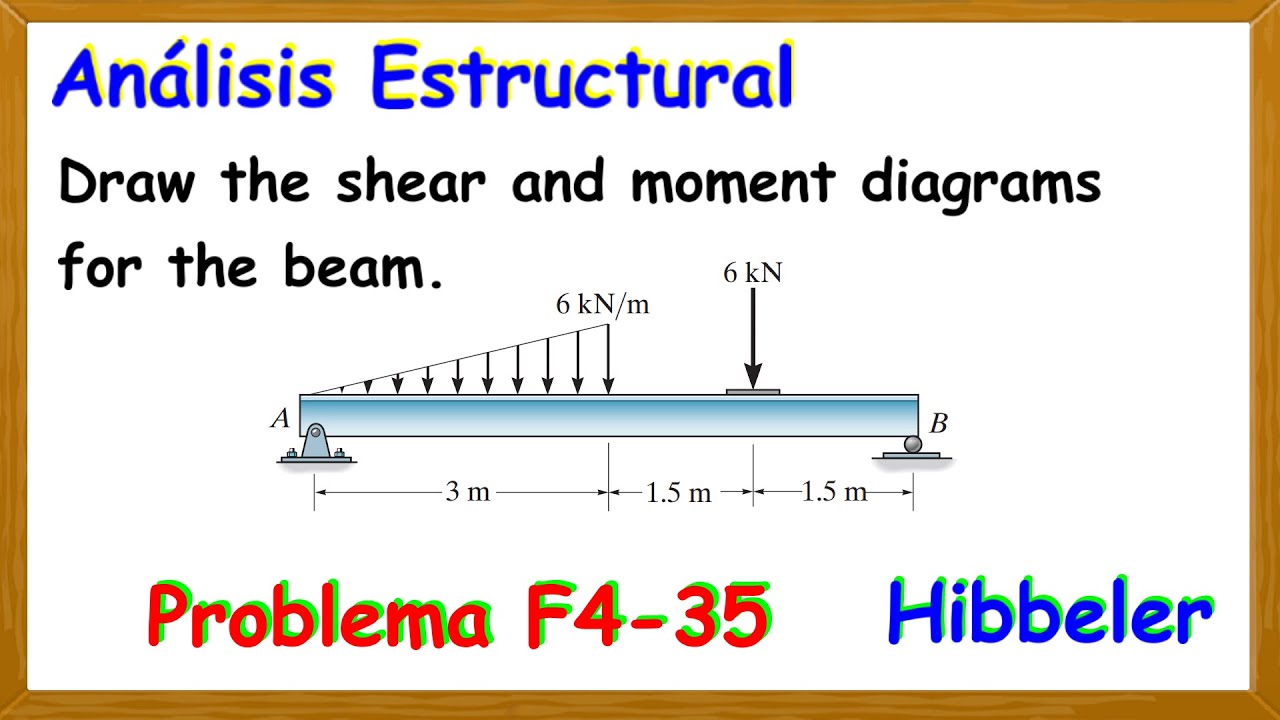 Análisis Estructural

Draw the shear and moment diagrams for the beam.

6 kN/m

6 kN

A

B

3 m

1.5 m

1.5 m

Problema F4-35

Hibbeler